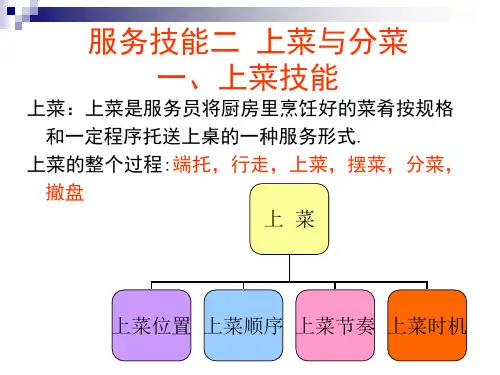 服务技能二 上菜与分菜
一、上菜技能

上菜：上菜是服务员将厨房里烹饪好的菜肴按规格和一定程序托送上桌的一种服务形式.

上菜的整个过程:端托，行走，上菜，摆菜，分菜，撤盘

上 菜

上菜位置
上菜顺序
上菜节奏
上菜时机